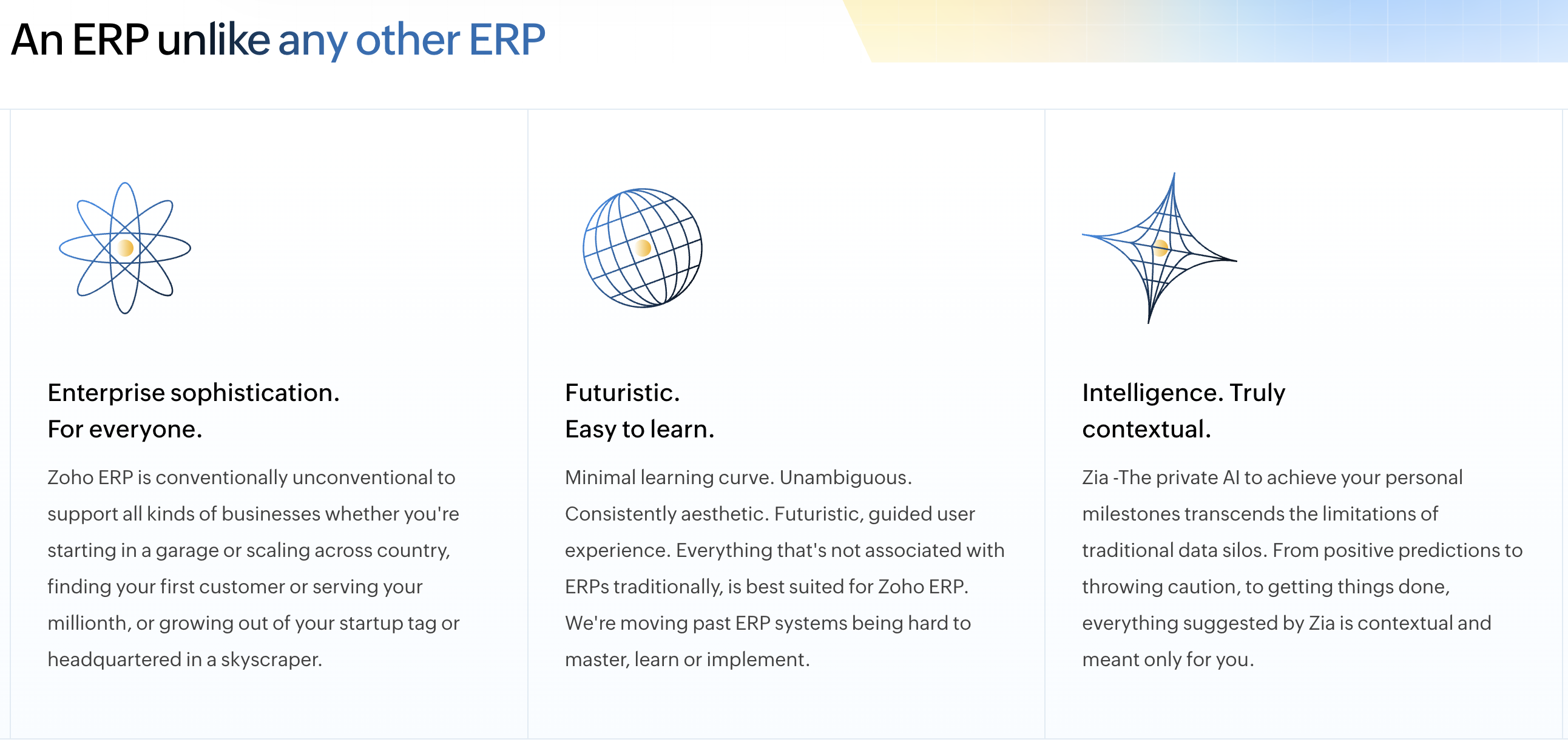 An ERP unlike any other ERP

Enterprise sophistication.
For everyone.

Zoho ERP is conventionally unconventional to support all kinds of businesses whether you're starting in a garage or scaling across country, finding your first customer or serving your millionth, or growing out of your startup tag or headquartered in a skyscraper.

Futuristic.
Easy to learn.

Minimal learning curve. Unambiguous. Consistently aesthetic. Futuristic, guided user experience. Everything that's not associated with ERPs traditionally, is best suited for Zoho ERP. We're moving past ERP systems being hard to master, learn or implement.

Intelligence. Truly contextual.

Zia -The private AI to achieve your personal milestones transcends the limitations of traditional data silos. From positive predictions to throwing caution, to getting things done, everything suggested by Zia is contextual and meant only for you.